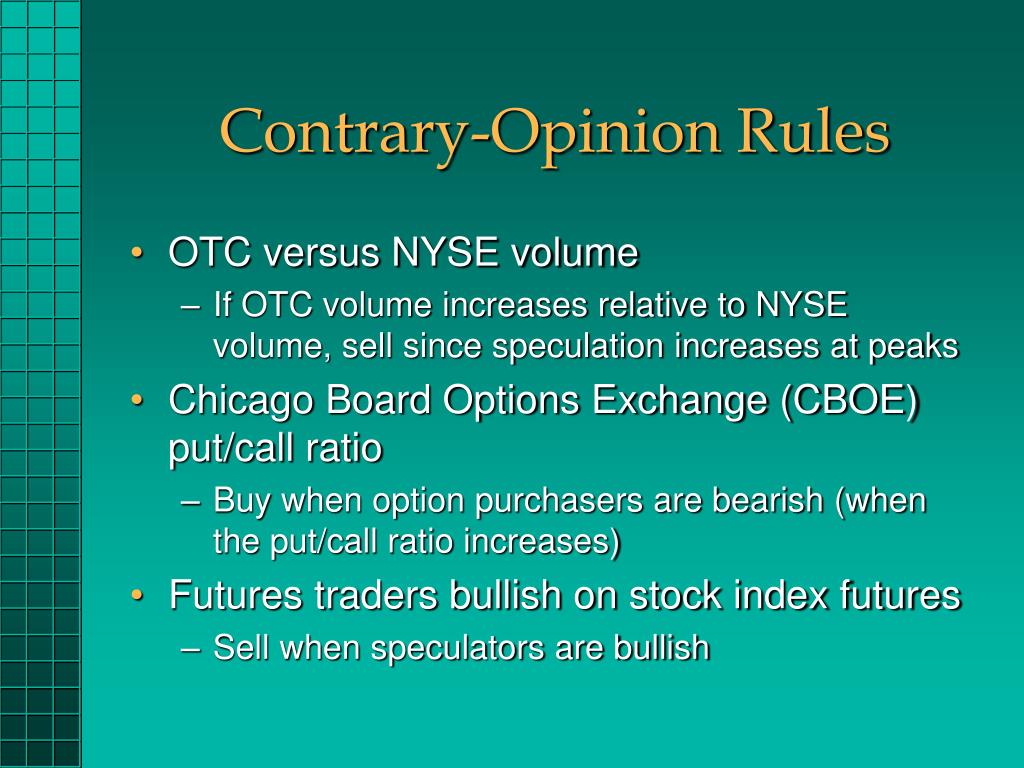 Contrary-Opinion Rules

• OTC versus NYSE volume
– If OTC volume increases relative to NYSE volume, sell since speculation increases at peaks
• Chicago Board Options Exchange (CBOE) put/call ratio
– Buy when option purchasers are bearish (when the put/call ratio increases)
• Futures traders bullish on stock index futures
– Sell when speculators are bullish